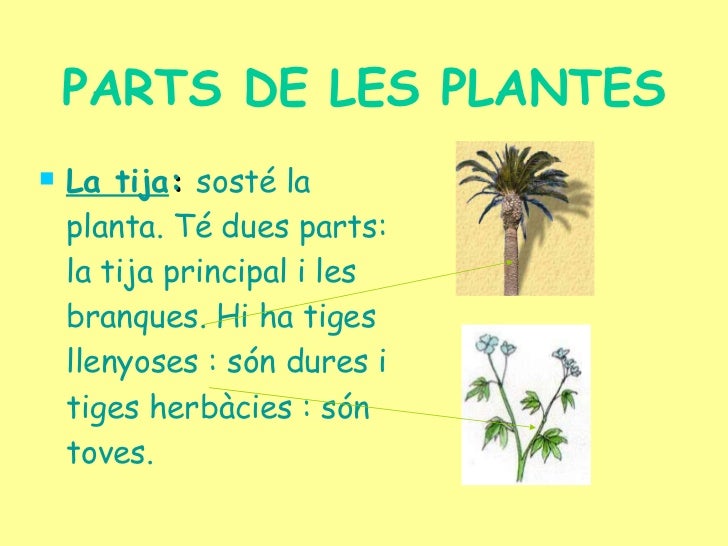 PARTS DE LES PLANTES

La tija: sosté la planta. Té dues parts: la tija principal i les branques. Hi ha tiges llenyoses : són dures i tiges herbàcies : són toves.